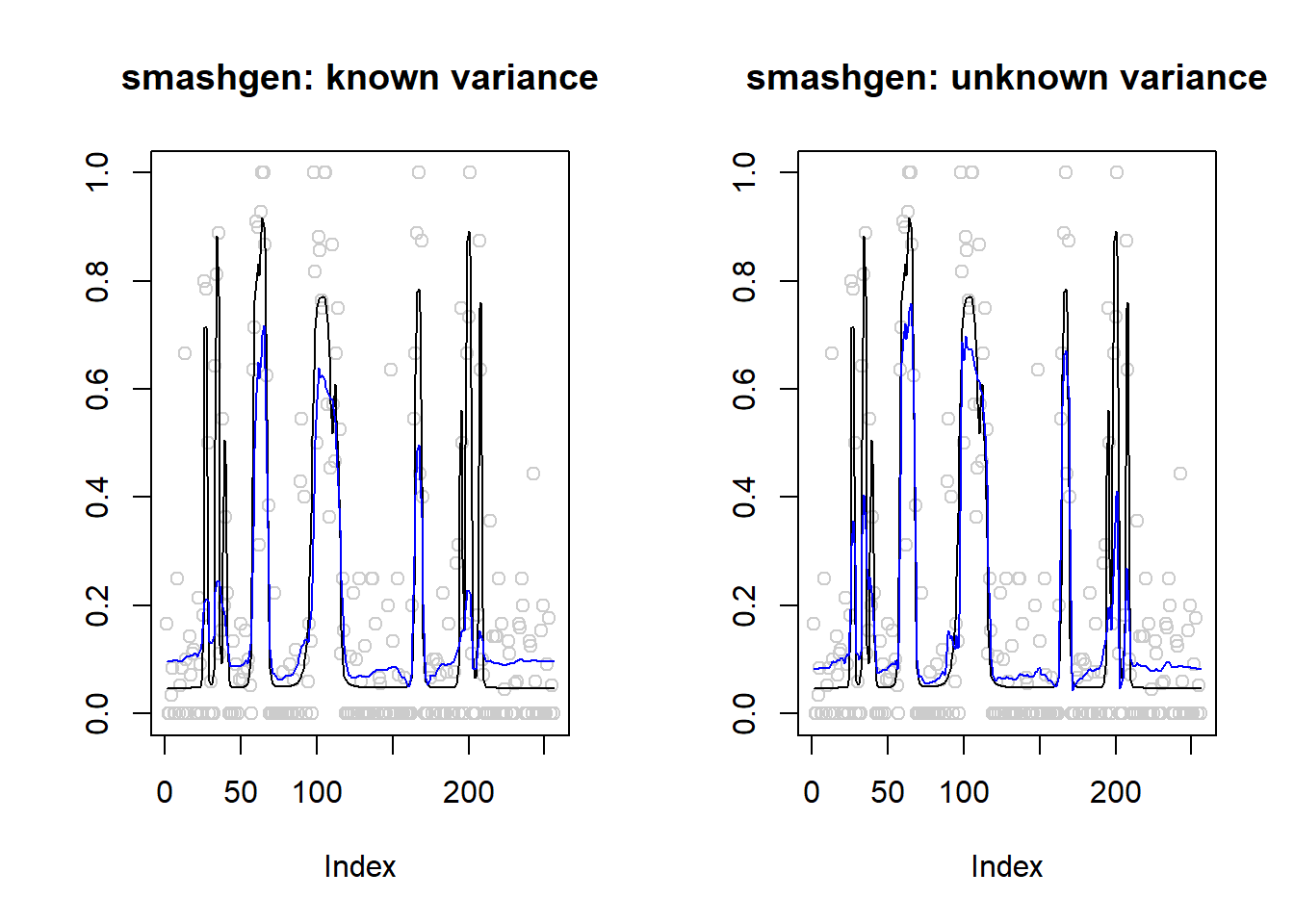 smashgen: known variance

1.0
0.8
0.6
0.4
0.2
0.0

0
50
100
200

Index

smashgen: unknown variance

1.0
0.8
0.6
0.4
0.2
0.0

0
50
100
200

Index